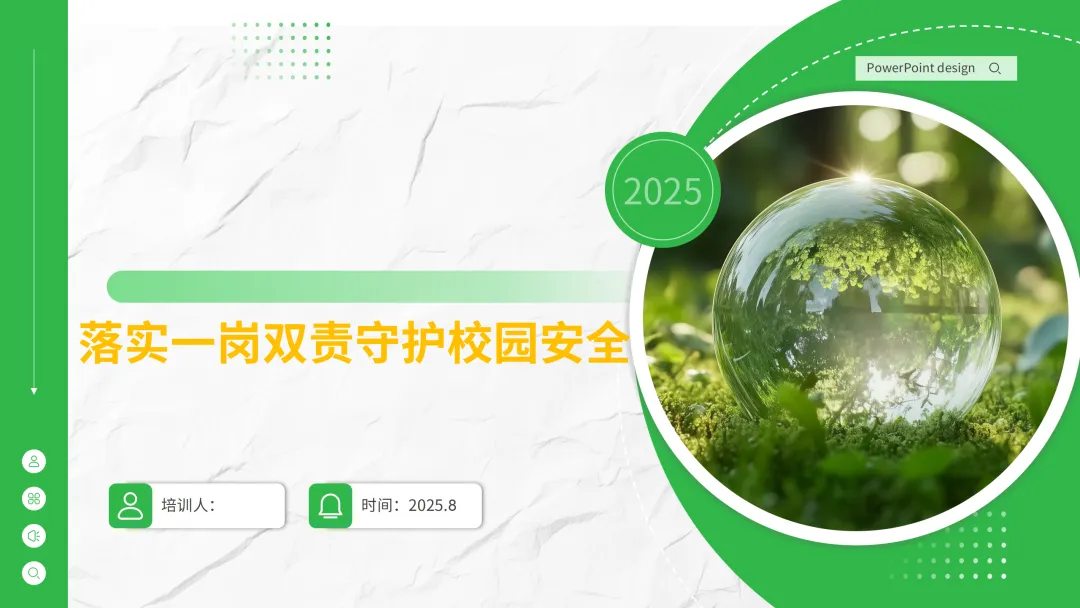 PowerPoint design

2025

落实一岗双责守护校园安全

培训人：

时间：2025.8